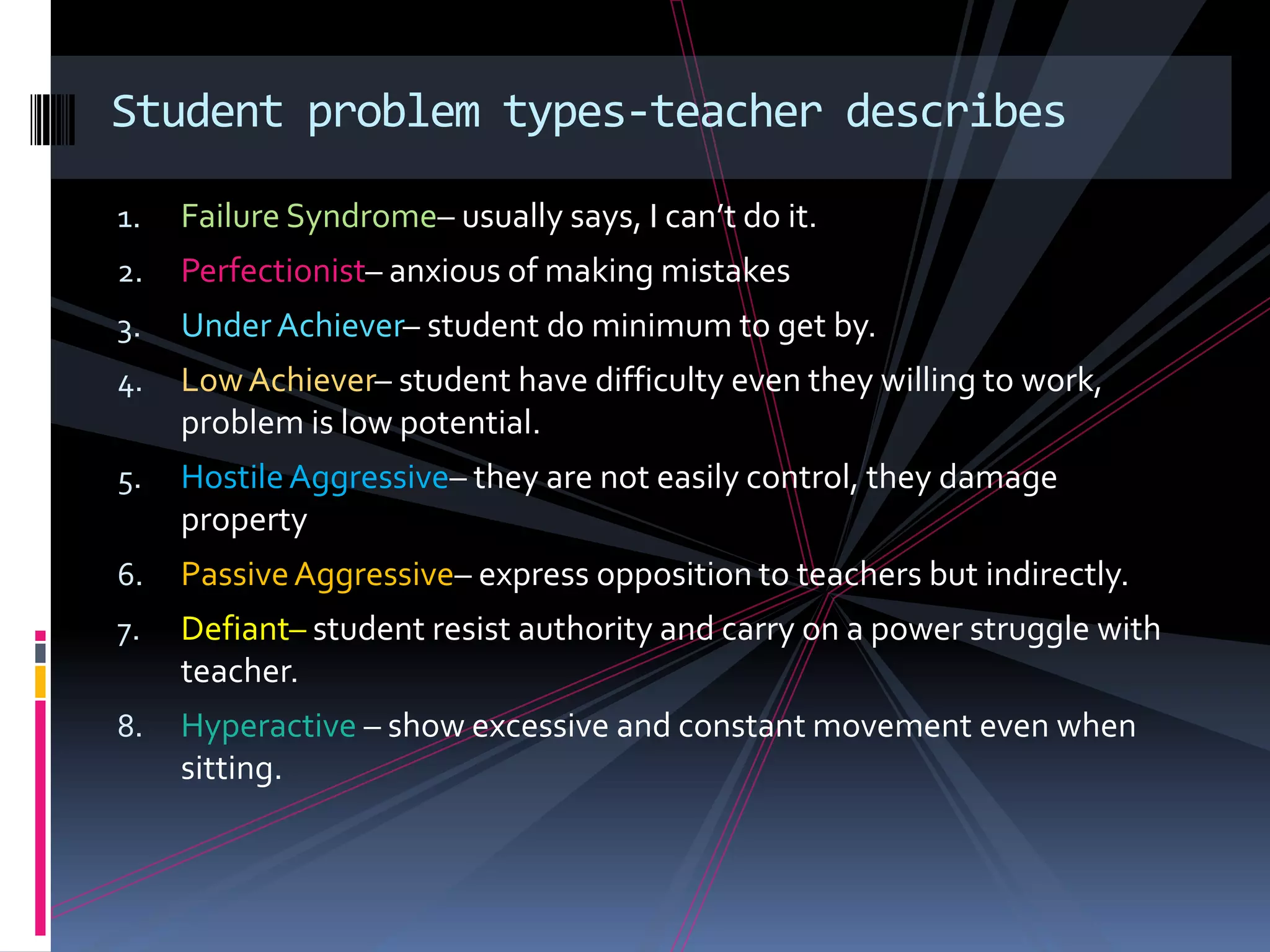 Student problem types-teacher describes

1. Failure Syndrome– usually says, I can't do it.
2. Perfectionist– anxious of making mistakes
3. Under Achiever– student do minimum to get by.
4. Low Achiever– student have difficulty even they willing to work, problem is low potential.
5. Hostile Aggressive– they are not easily control, they damage property
6. Passive Aggressive– express opposition to teachers but indirectly.
7. Defiant– student resist authority and carry on a power struggle with teacher.
8. Hyperactive – show excessive and constant movement even when sitting.